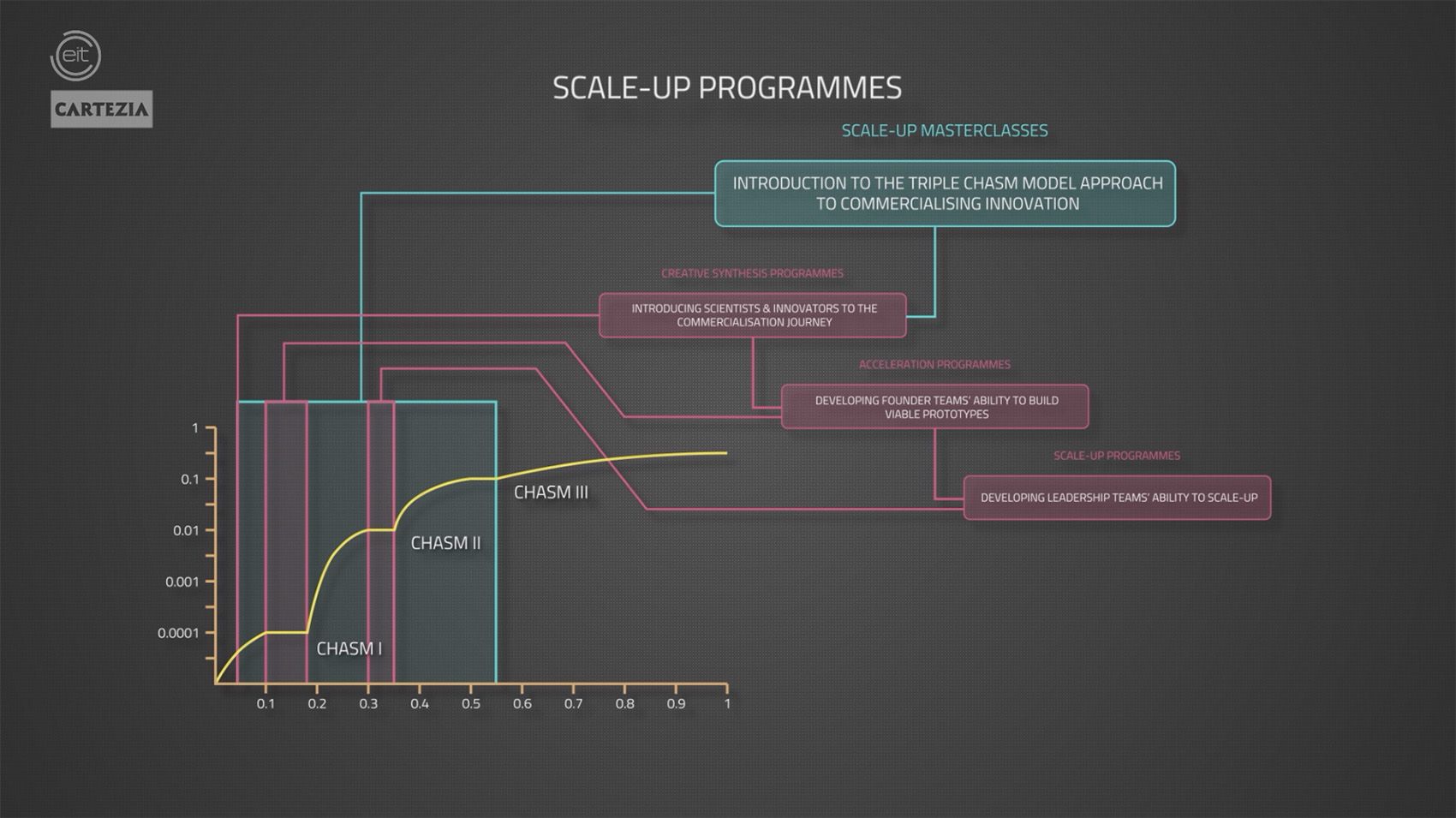 eit

CARTEZIA

SCALE-UP PROGRAMMES

SCALE-UP MASTERCLASSES

INTRODUCTION TO THE TRIPLE CHASM MODEL APPROACH TO COMMERCIALISING INNOVATION

CREATIVE SYNTHESIS PROGRAMMES

INTRODUCING SCIENTISTS & INNOVATORS TO THE COMMERCIALISATION JOURNEY

ACCELERATION PROGRAMMES

DEVELOPING FOUNDER TEAMS' ABILITY TO BUILD VIABLE PROTOTYPES

SCALE-UP PROGRAMMES

DEVELOPING LEADERSHIP TEAMS' ABILITY TO SCALE-UP

1
0.1
0.01
0.001
0.0001

CHASM III
CHASM II
CHASM I

0.1 0.2 0.3 0.4 0.5 0.6 0.7 0.8 0.9 1